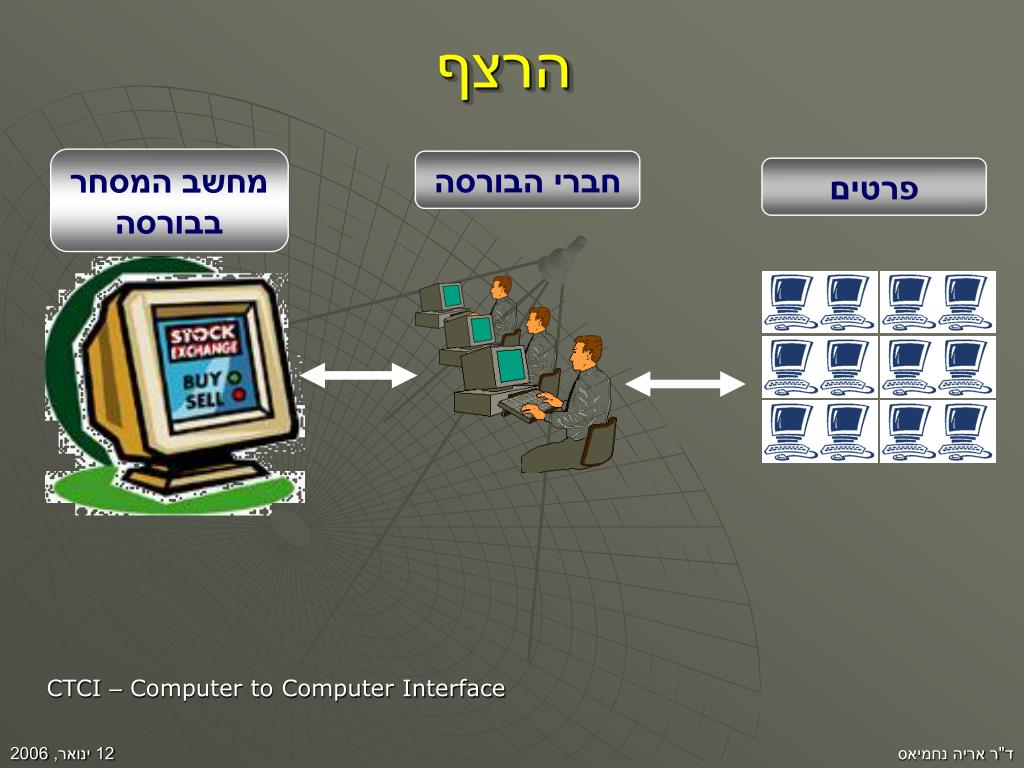 הרצף

פרטים

חברי הבורסה

מחשב המסחר בבורסה

STOCK EXCHANGE
BUY
SELL

CTCI – Computer to Computer Interface

ד"ר אריה נחמיאס

12 ינואר, 2006